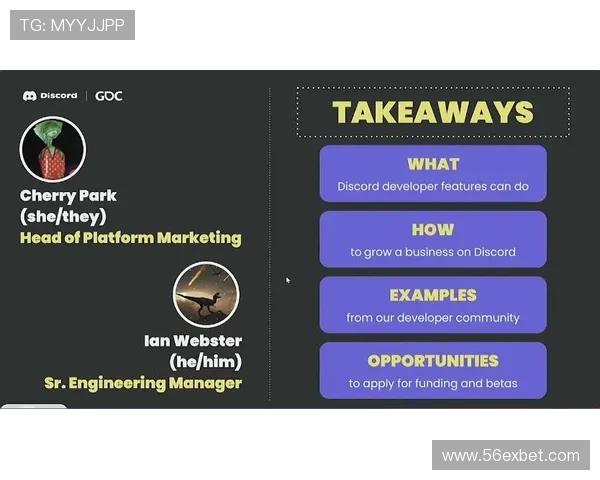 TG: MYYJJPP

Discord | GDC

Cherry Park (she/they)
Head of Platform Marketing

Ian Webster (he/him)
Sr. Engineering Manager

TAKEAWAYS

WHAT
Discord developer features can do

HOW
to grow a business on Discord

EXAMPLES
from our developer community

OPPORTUNITIES
to apply for funding and betas

www.56exbet.com